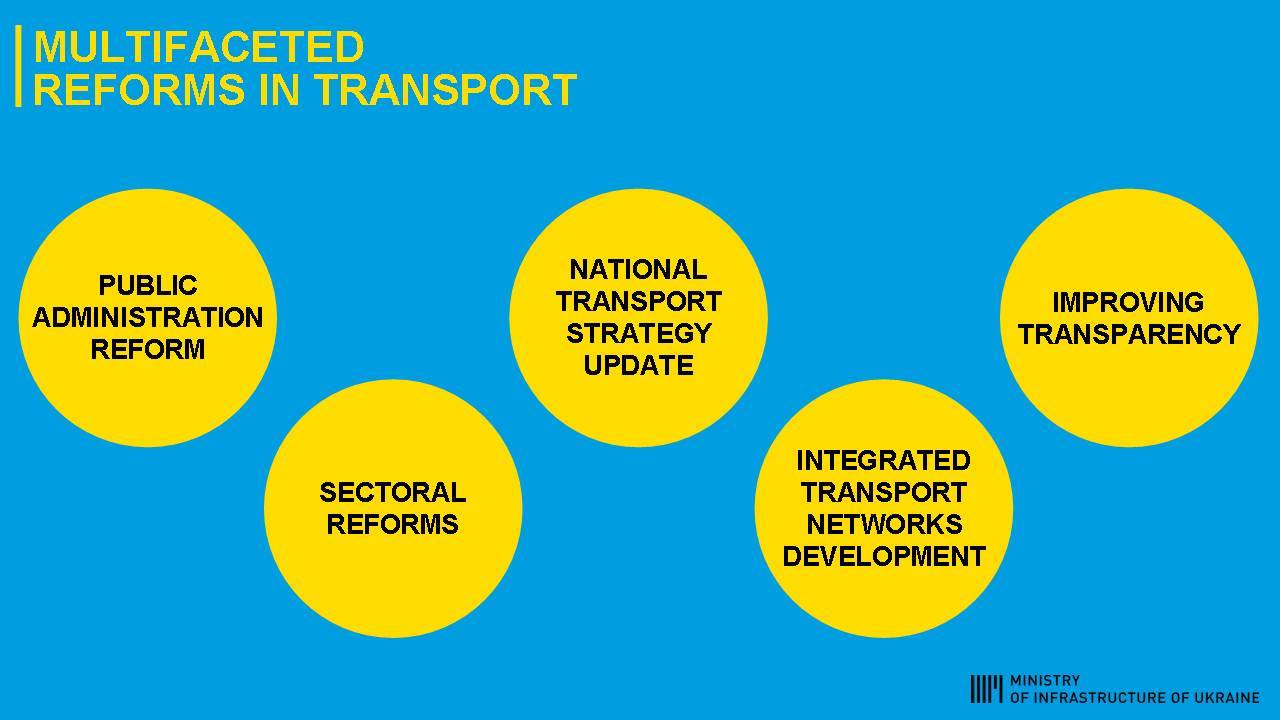 MULTIFACETED
REFORMS IN TRANSPORT

PUBLIC ADMINISTRATION REFORM

SECTORAL REFORMS

NATIONAL TRANSPORT STRATEGY UPDATE

INTEGRATED TRANSPORT NETWORKS DEVELOPMENT

IMPROVING TRANSPARENCY

MINISTRY
OF INFRASTRUCTURE OF UKRAINE